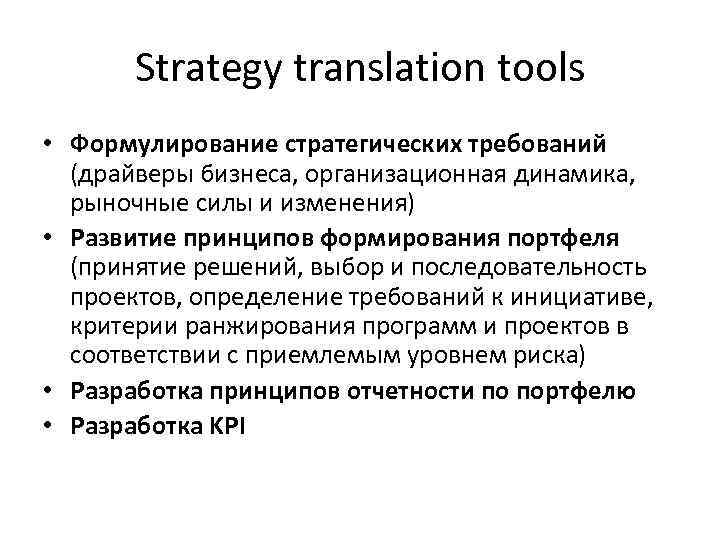 Strategy translation tools

• Формулирование стратегических требований (драйверы бизнеса, организационная динамика, рыночные силы и изменения)
• Развитие принципов формирования портфеля (принятие решений, выбор и последовательность проектов, определение требований к инициативе, критерии ранжирования программ и проектов в соответствии с приемлемым уровнем риска)
• Разработка принципов отчетности по портфелю
• Разработка KPI